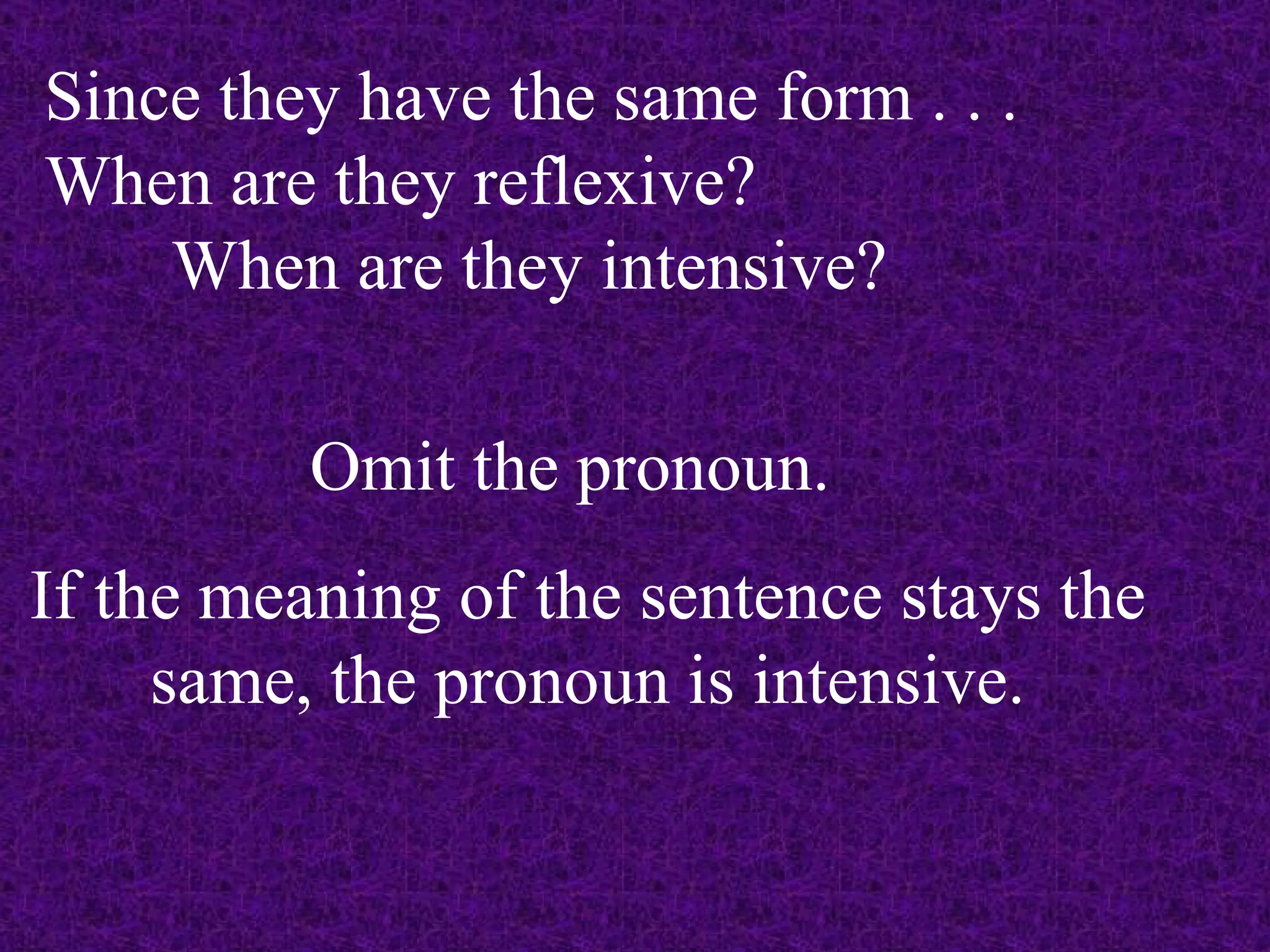 Since they have the same form . . .
When are they reflexive?
When are they intensive?

Omit the pronoun.

If the meaning of the sentence stays the same, the pronoun is intensive.